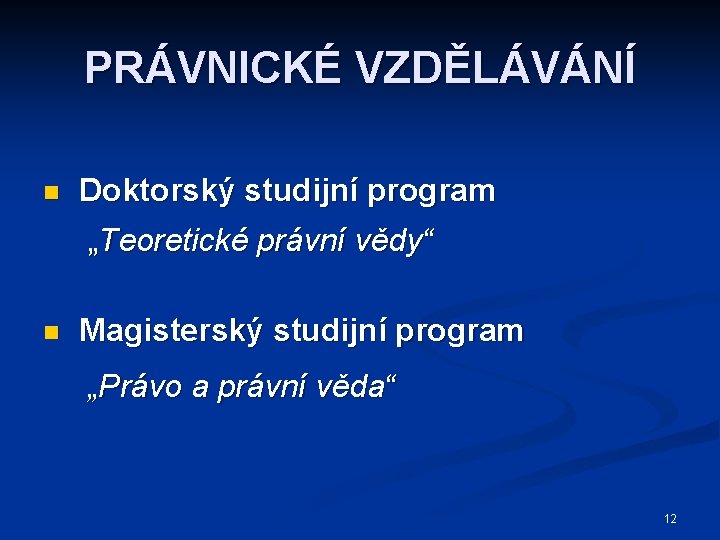 PRÁVNICKÉ VZDĚLÁVÁNÍ

Doktorský studijní program
„Teoretické právní vědy“

Magisterský studijní program
„Právo a právní věda“

12